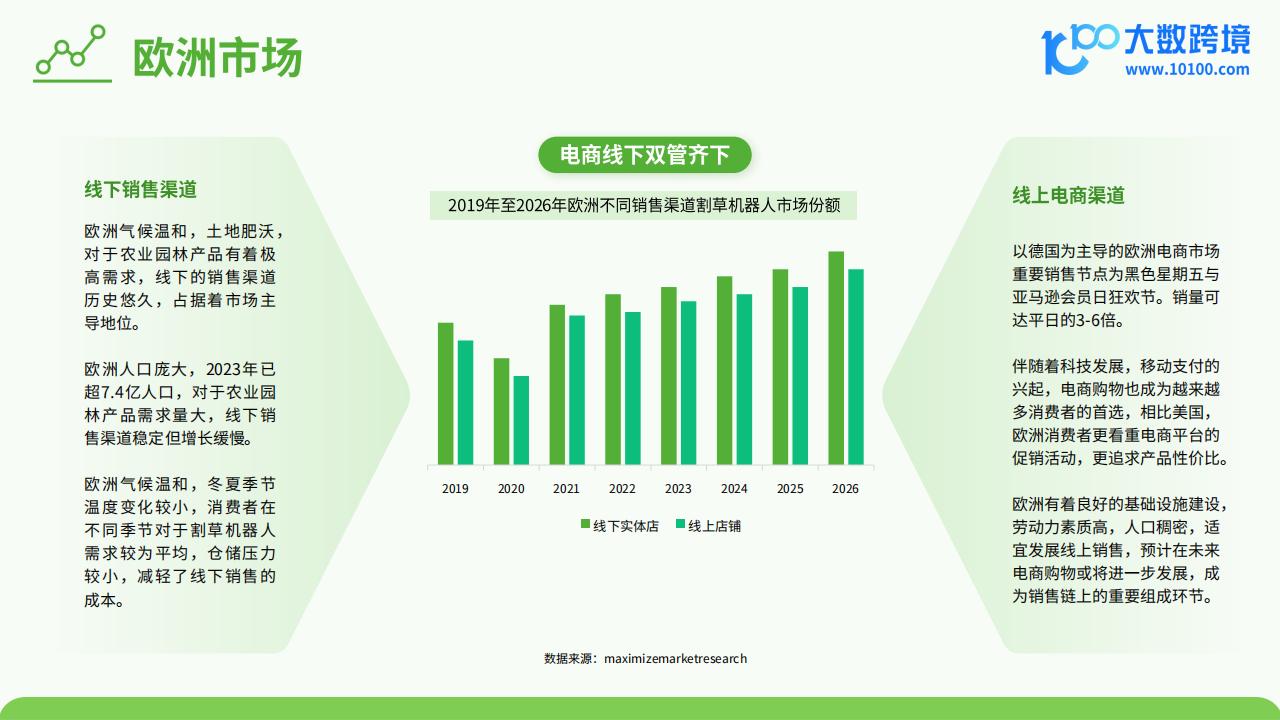 欧洲市场

大数跨境
www.10100.com

线下销售渠道

欧洲气候温和，土地肥沃，对于农业园林产品有着极高需求，线下的销售渠道历史悠久，占据着市场主导地位。

欧洲人口庞大，2023年已超7.4亿人口，对于农业园林产品需求量大，线下销售渠道稳定但增长缓慢。

欧洲气候温和，冬夏季节温度变化较小，消费者在不同季节对于割草机器人需求较为平均，仓储压力较小，减轻了线下销售的成本。

电商线下双管齐下

2019年至2026年欧洲不同销售渠道割草机器人市场份额

2019 2020 2021 2022 2023 2024 2025 2026

线下实体店 线上店铺

数据来源：maximizemarketresearch

线上电商渠道

以德国为主导的欧洲电商市场重要销售节点为黑色星期五与亚马逊会员日狂欢节。销量可达平日的3-6倍。

伴随着科技发展，移动支付的兴起，电商购物也成为越来越多消费者的首选，相比美国，欧洲消费者更看重电商平台的促销活动，更追求产品性价比。

欧洲有着良好的基础设施建设，劳动力素质高，人口稠密，适宜发展线上销售，预计在未来电商购物或将进一步发展，成为销售链上的重要组成环节。